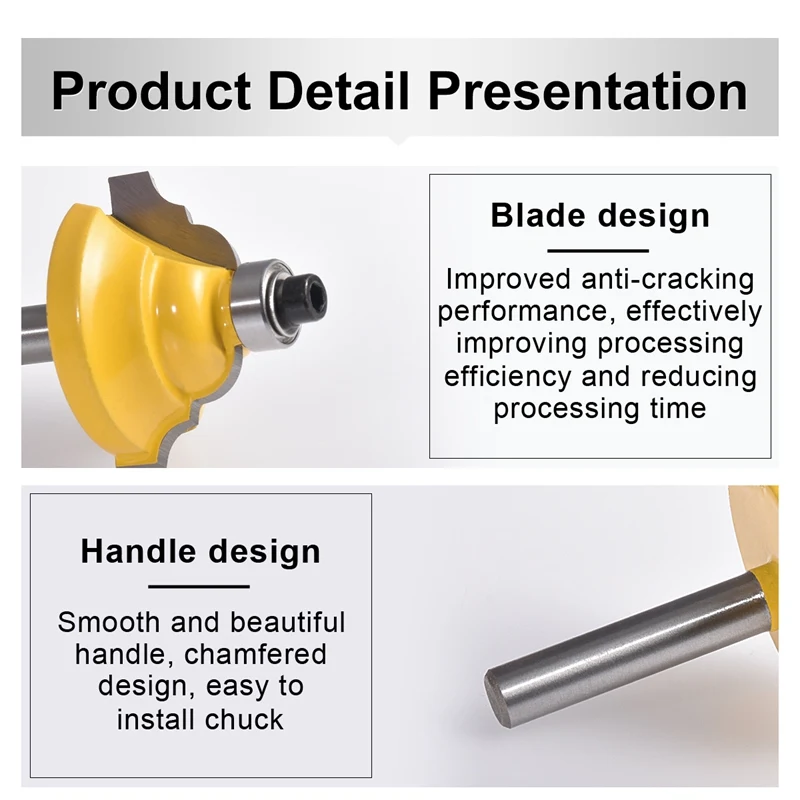 Product Detail Presentation

Blade design

Improved anti-cracking performance, effectively improving processing efficiency and reducing processing time

Handle design

Smooth and beautiful handle, chamfered design, easy to install chuck